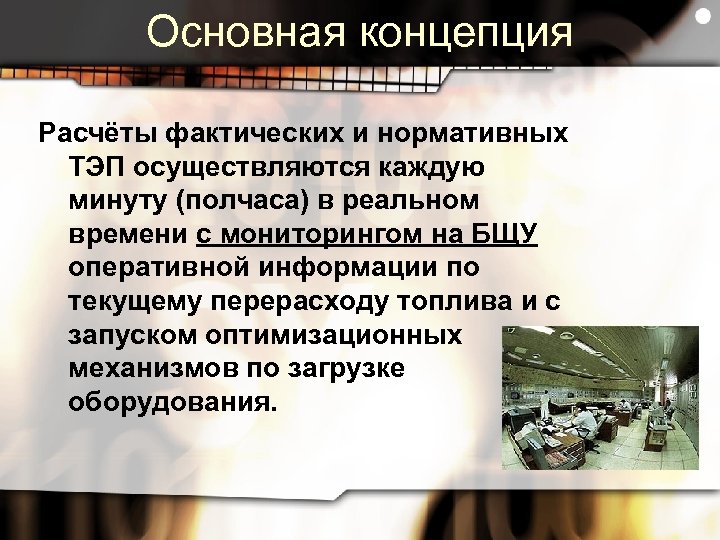 Основная концепция

Расчёты фактических и нормативных ТЭП осуществляются каждую минуту (полчаса) в реальном времени с мониторингом на БЩУ оперативной информации по текущему перерасходу топлива и с запуском оптимизационных механизмов по загрузке оборудования.